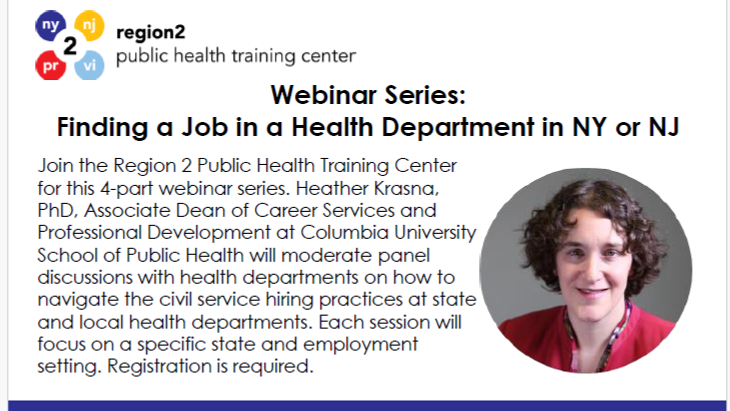 ny nj 2 pr vi

region2
public health training center

Webinar Series:
Finding a Job in a Health Department in NY or NJ

Join the Region 2 Public Health Training Center for this 4-part webinar series. Heather Krasna, PhD, Associate Dean of Career Services and Professional Development at Columbia University School of Public Health will moderate panel discussions with health departments on how to navigate the civil service hiring practices at state and local health departments. Each session will focus on a specific state and employment setting. Registration is required.